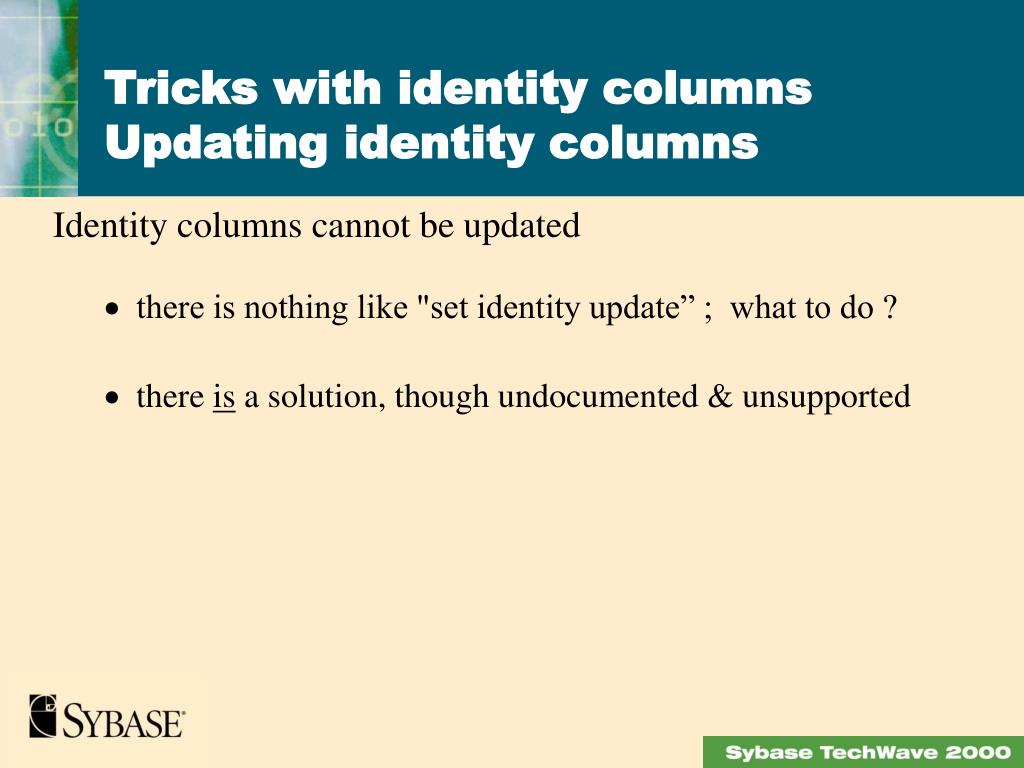 Tricks with identity columns
Updating identity columns

Identity columns cannot be updated

• there is nothing like "set identity update” ; what to do ?

• there is a solution, though undocumented & unsupported

SYBASE

Sybase TechWave 2000